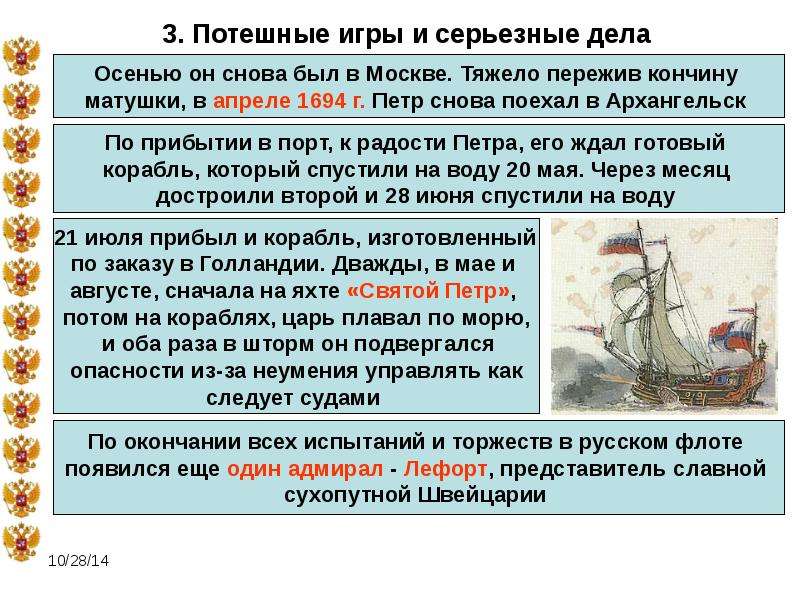 3. Потешные игры и серьезные дела

Осенью он снова был в Москве. Тяжело пережив кончину матушки, в апреле 1694 г. Петр снова поехал в Архангельск

По прибытии в порт, к радости Петра, его ждал готовый корабль, который спустили на воду 20 мая. Через месяц достроили второй и 28 июня спустили на воду

21 июля прибыл и корабль, изготовленный по заказу в Голландии. Дважды, в мае и августе, сначала на яхте «Святой Петр», потом на кораблях, царь плавал по морю, и оба раза в шторм он подвергался опасности из-за неумения управлять как следует судами

По окончании всех испытаний и торжеств в русском флоте появился еще один адмирал - Лефорт, представитель славной сухопутной Швейцарии

10/28/14